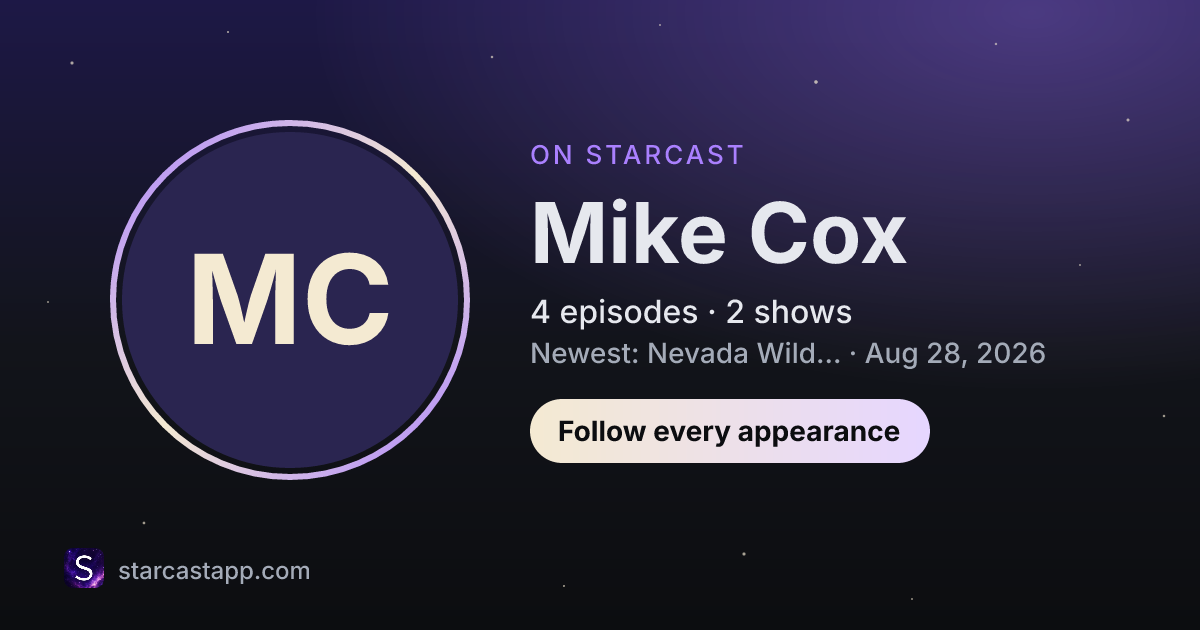 MC

ON STARCAST

Mike Cox

4 episodes · 2 shows

Newest: Nevada Wild... · Aug 28, 2026

Follow every appearance

S

starcastapp.com